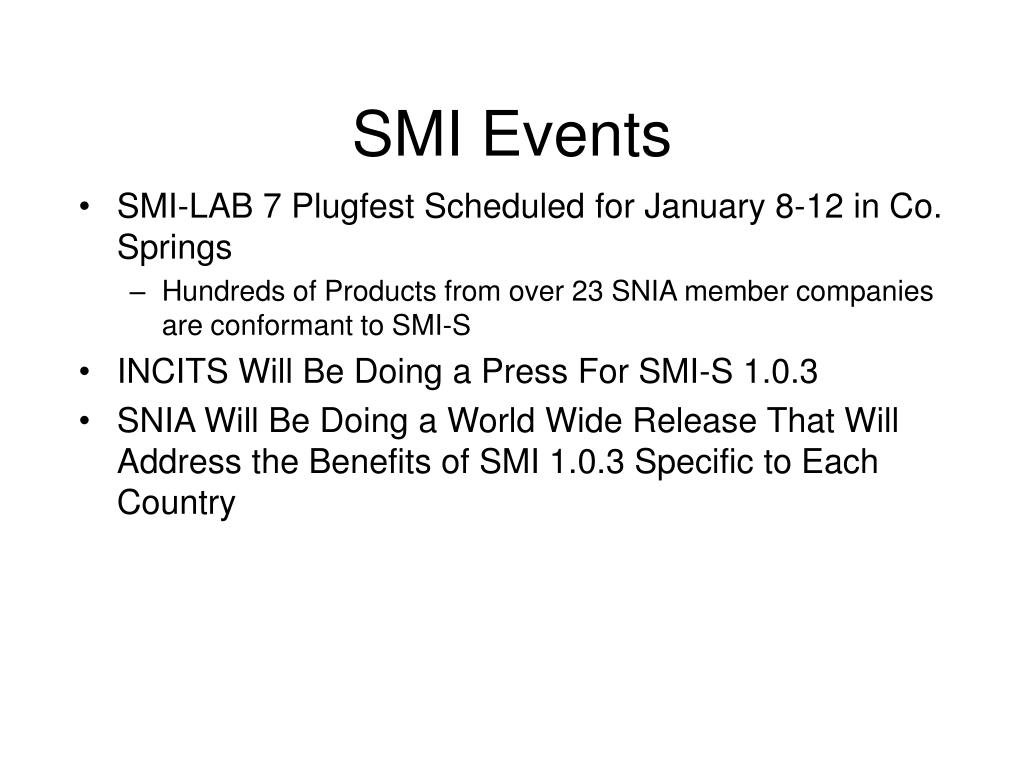 SMI Events

• SMI-LAB 7 Plugfest Scheduled for January 8-12 in Co. Springs
– Hundreds of Products from over 23 SNIA member companies are conformant to SMI-S
• INCITS Will Be Doing a Press For SMI-S 1.0.3
• SNIA Will Be Doing a World Wide Release That Will Address the Benefits of SMI 1.0.3 Specific to Each Country